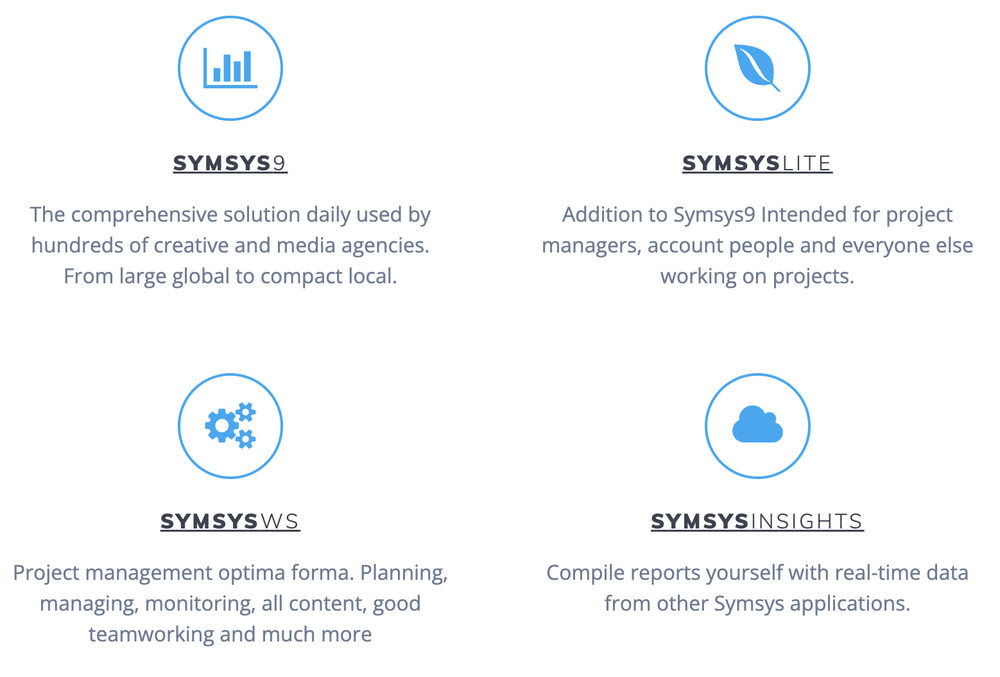 SYMSYS9

The comprehensive solution daily used by hundreds of creative and media agencies. From large global to compact local.

SYMSYSLITE

Addition to Symsys9 Intended for project managers, account people and everyone else working on projects.

SYMSYSWS

Project management optima forma. Planning, managing, monitoring, all content, good teamworking and much more

SYMSYSINSIGHTS

Compile reports yourself with real-time data from other Symsys applications.